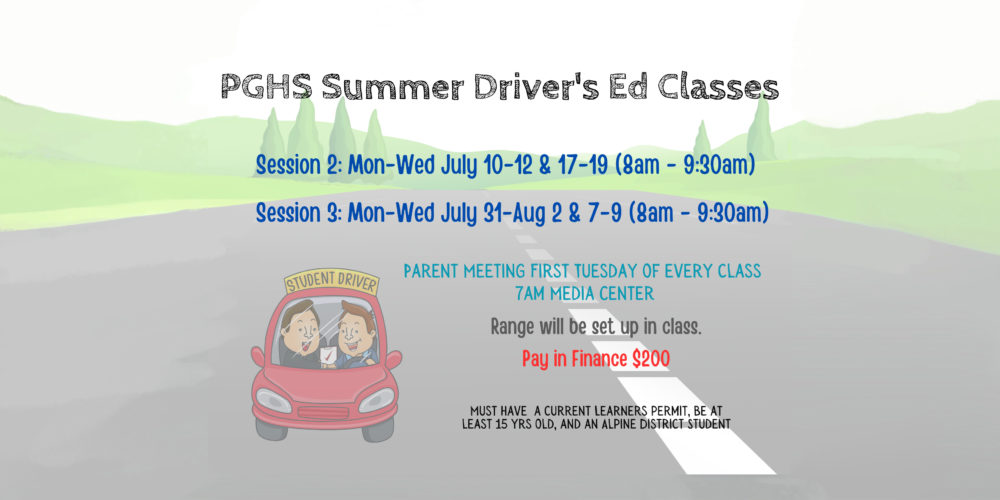 PGHS Summer Driver's Ed Classes

Session 2: Mon-Wed July 10-12 & 17-19 (8am - 9:30am)

Session 3: Mon-Wed July 31-Aug 2 & 7-9 (8am - 9:30am)

STUDENT DRIVER

PARENT MEETING FIRST TUESDAY OF EVERY CLASS 7AM MEDIA CENTER

Range will be set up in class.

Pay in Finance $200

MUST HAVE A CURRENT LEARNERS PERMIT, BE AT LEAST 15 YRS OLD, AND AN ALPINE DISTRICT STUDENT